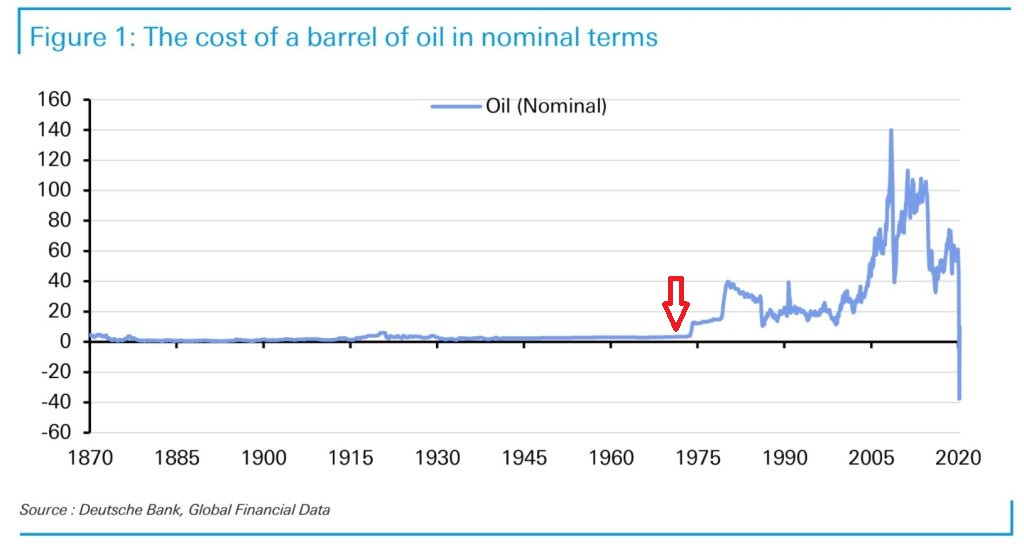 Figure 1: The cost of a barrel of oil in nominal terms

Oil (Nominal)

160
140
120
100
80
60
40
20
0
-20
-40
-60

1870 1885 1900 1915 1930 1945 1960 1975 1990 2005 2020

Source : Deutsche Bank, Global Financial Data